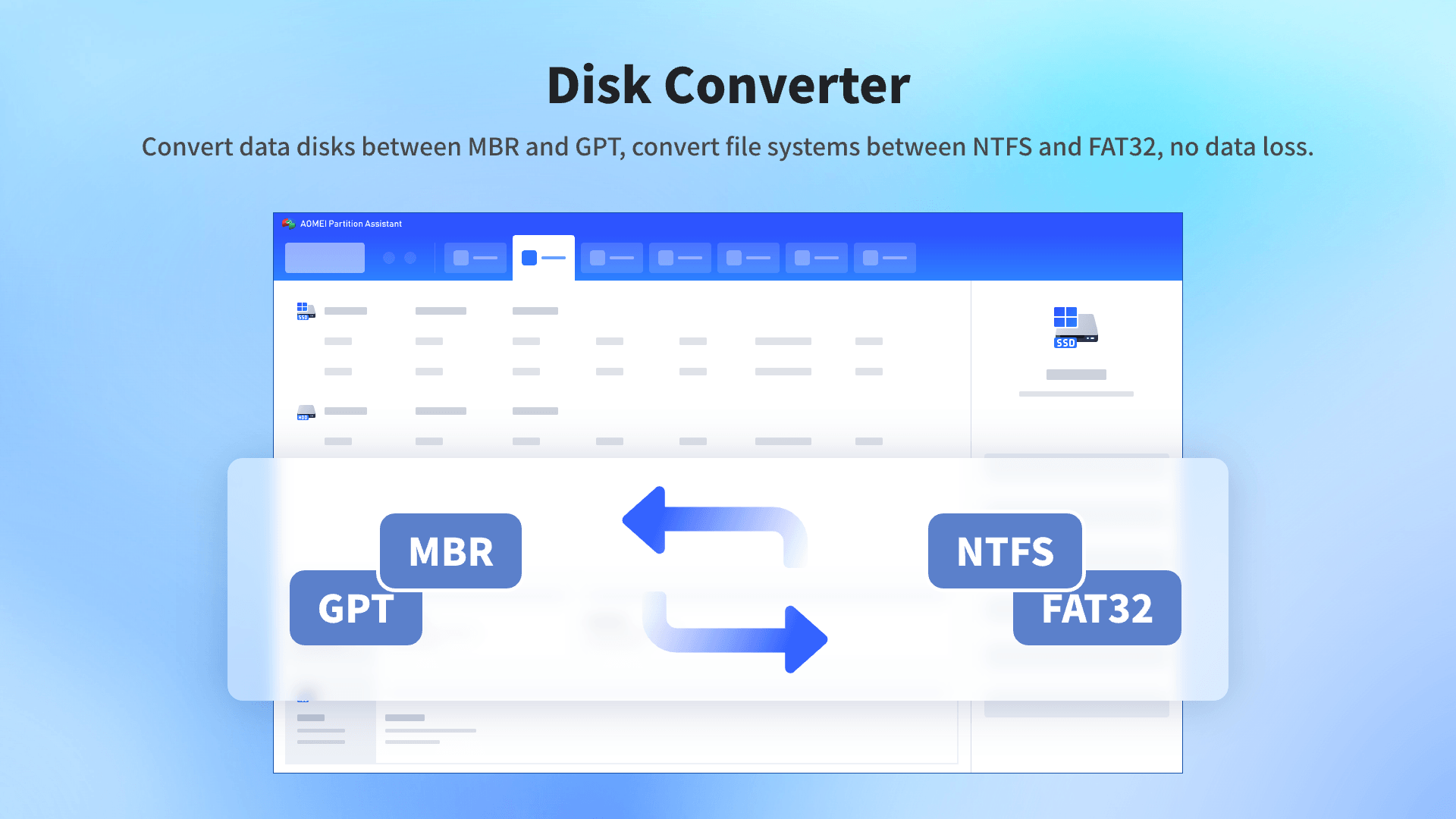 Disk Converter

Convert data disks between MBR and GPT, convert file systems between NTFS and FAT32, no data loss.

AOMEI Partition Assistant

SSD

SSD

HDD

MBR

GPT

NTFS

FAT32